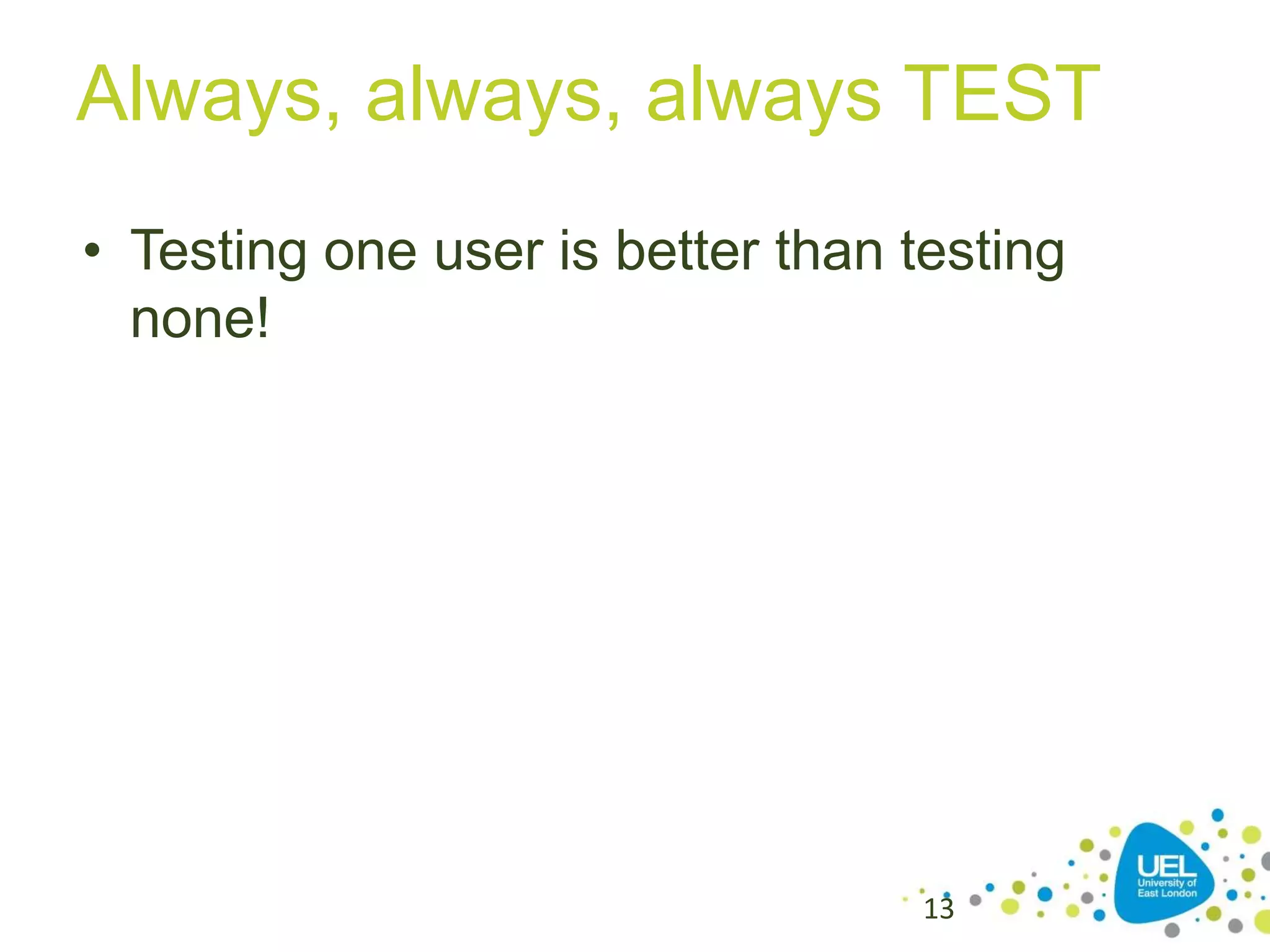 Always, always, always TEST

• Testing one user is better than testing none!

13

UEL
University of
East London